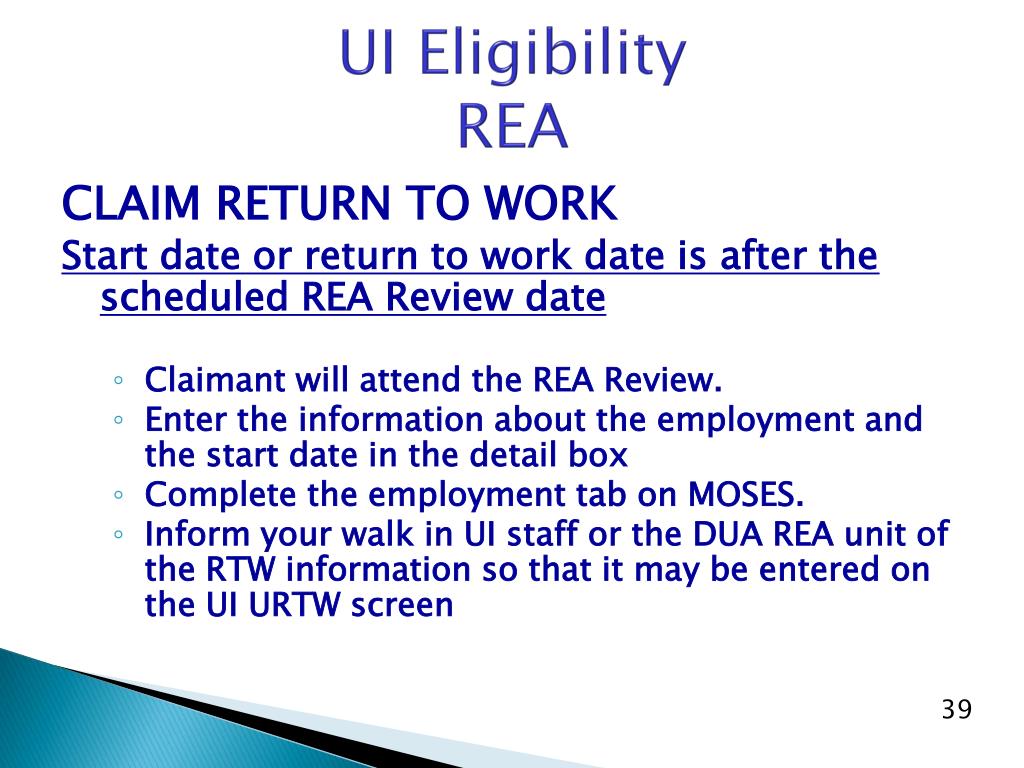 UI Eligibility
REA

CLAIM RETURN TO WORK

Start date or return to work date is after the scheduled REA Review date

◦ Claimant will attend the REA Review.
◦ Enter the information about the employment and the start date in the detail box
◦ Complete the employment tab on MOSES.
◦ Inform your walk in UI staff or the DUA REA unit of the RTW information so that it may be entered on the UI URTW screen

39